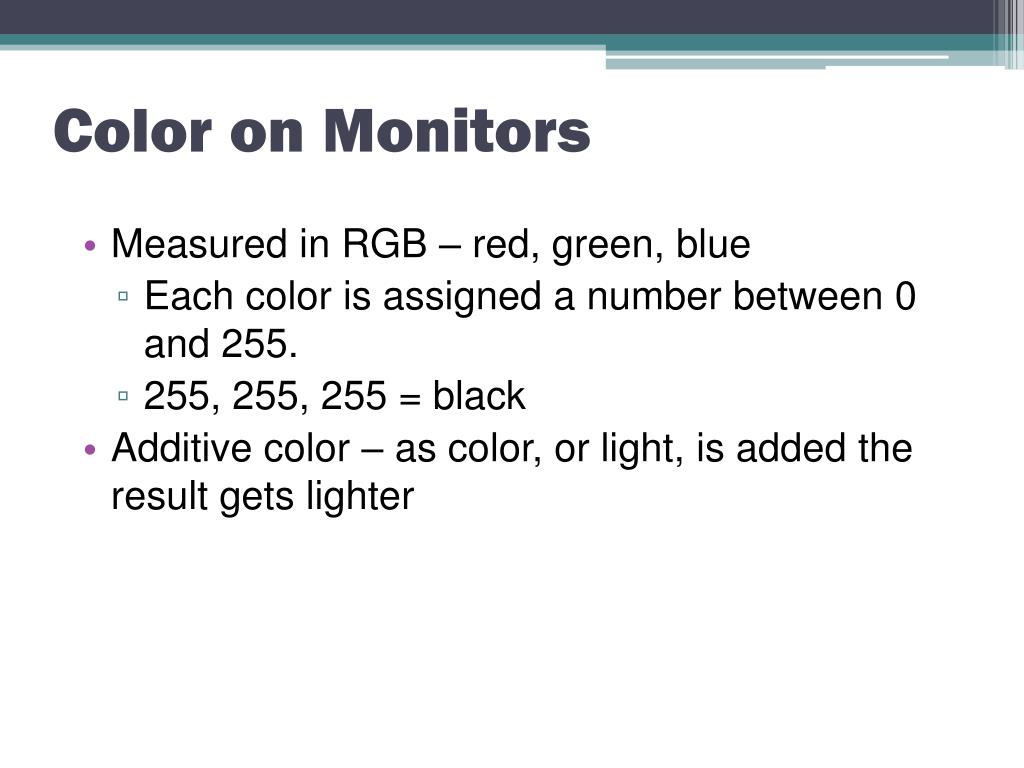 Color on Monitors

• Measured in RGB – red, green, blue
 ▫ Each color is assigned a number between 0 and 255.
 ▫ 255, 255, 255 = black
• Additive color – as color, or light, is added the result gets lighter